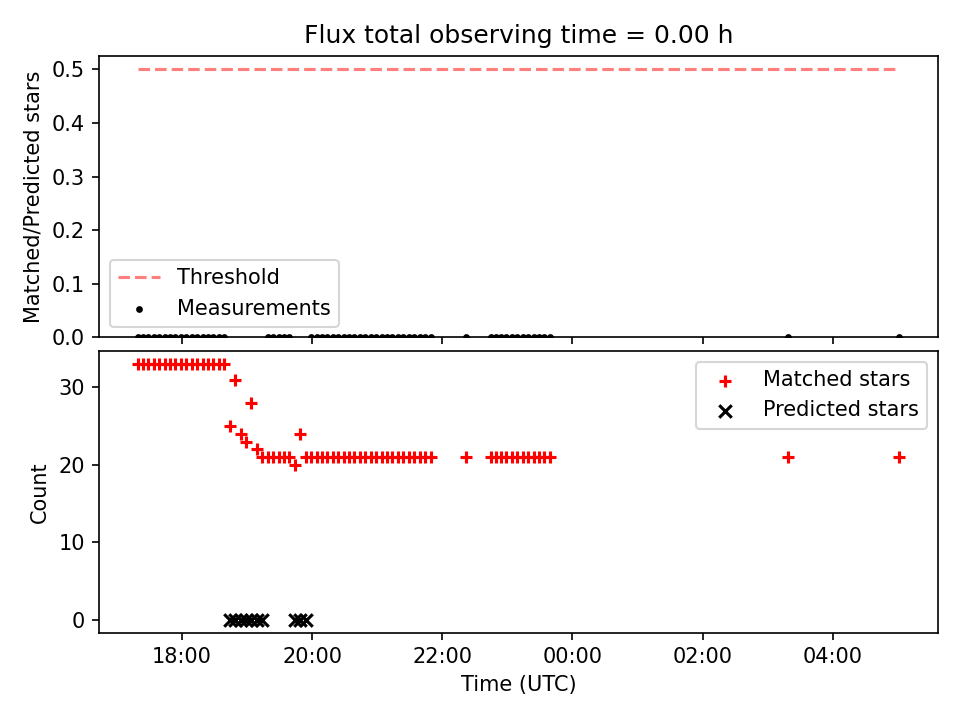 Flux total observing time = 0.00 h

Matched/Predicted stars

0.5
0.4
0.3
0.2
0.1
0.0

Threshold
Measurements

Count

30
20
10
0

Matched stars
Predicted stars

18:00
20:00
22:00
00:00
02:00
04:00

Time (UTC)